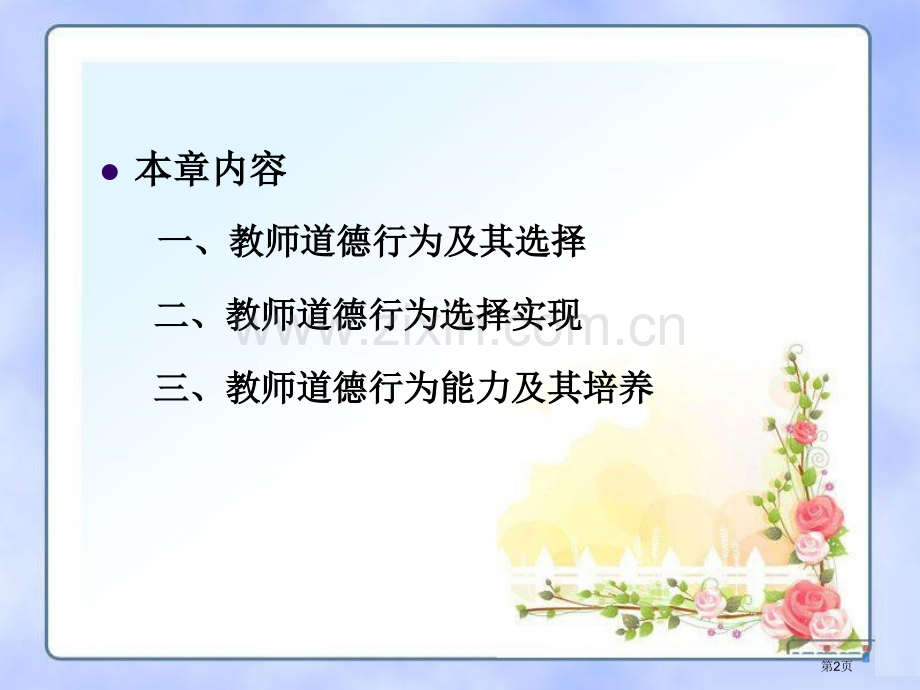 • 本章内容

一、教师道德行为及其选择

二、教师道德行为选择实现

三、教师道德行为能力及其培养

第2页

www.zixin.com.cn